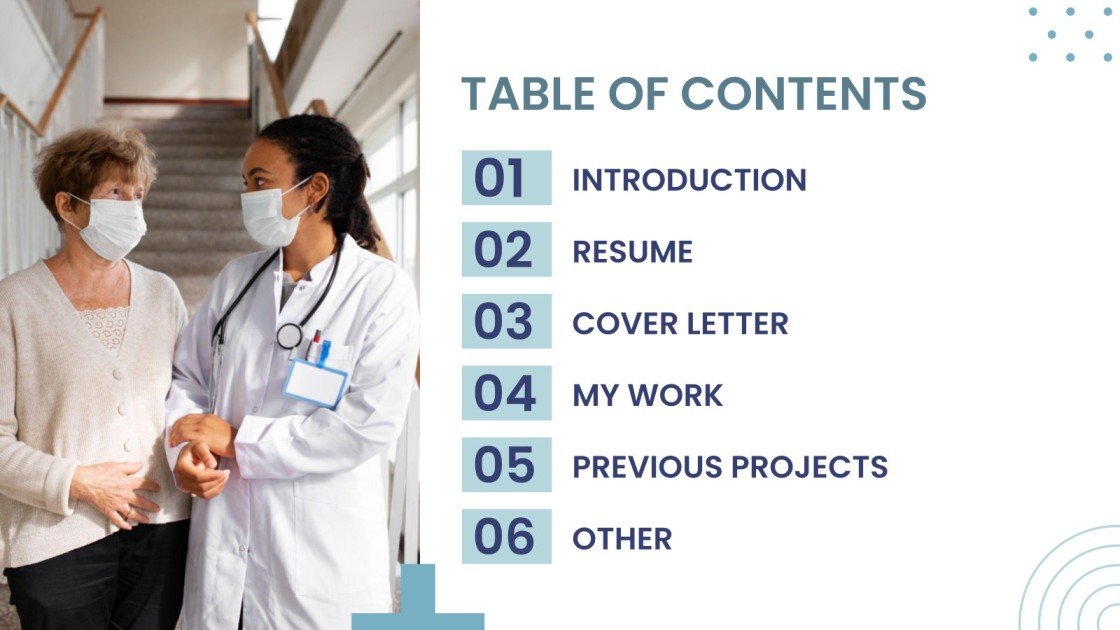 TABLE OF CONTENTS

01 INTRODUCTION

02 RESUME

03 COVER LETTER

04 MY WORK

05 PREVIOUS PROJECTS

06 OTHER